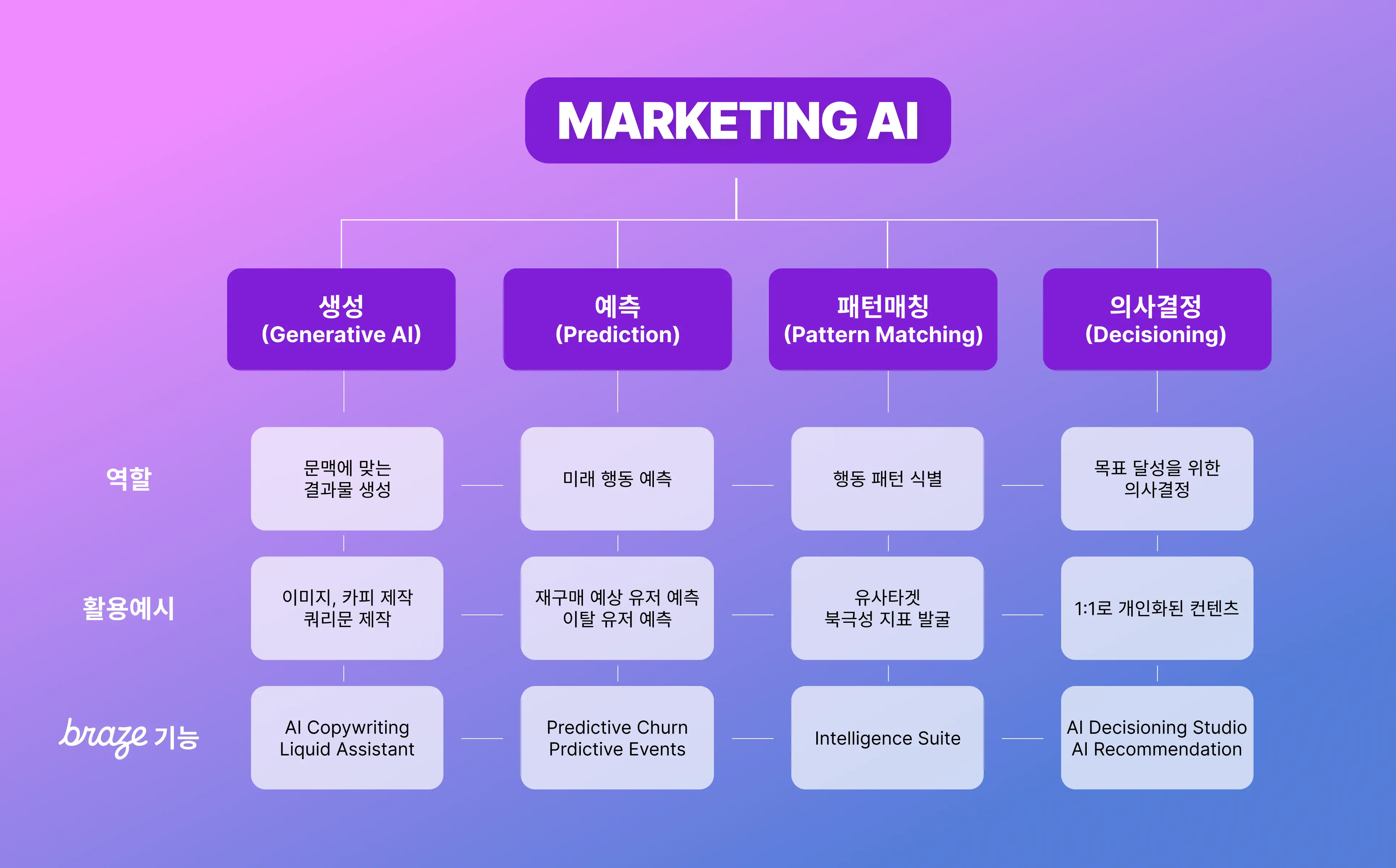 MARKETING AI

| | 생성 (Generative AI) | 예측 (Prediction) | 패턴매칭 (Pattern Matching) | 의사결정 (Decisioning) |
|---|---|---|---|---|
| 역할 | 문맥에 맞는 결과물 생성 | 미래 행동 예측 | 행동 패턴 식별 | 목표 달성을 위한 의사결정 |
| 활용예시 | 이미지, 카피 제작 쿼리문 제작 | 재구매 예상 유저 예측 이탈 유저 예측 | 유사타겟 북극성 지표 발굴 | 1:1로 개인화된 컨텐츠 |
| braze 기능 | AI Copywriting Liquid Assistant | Predictive Churn Prdictive Events | Intelligence Suite | AI Decisioning Studio AI Recommendation |